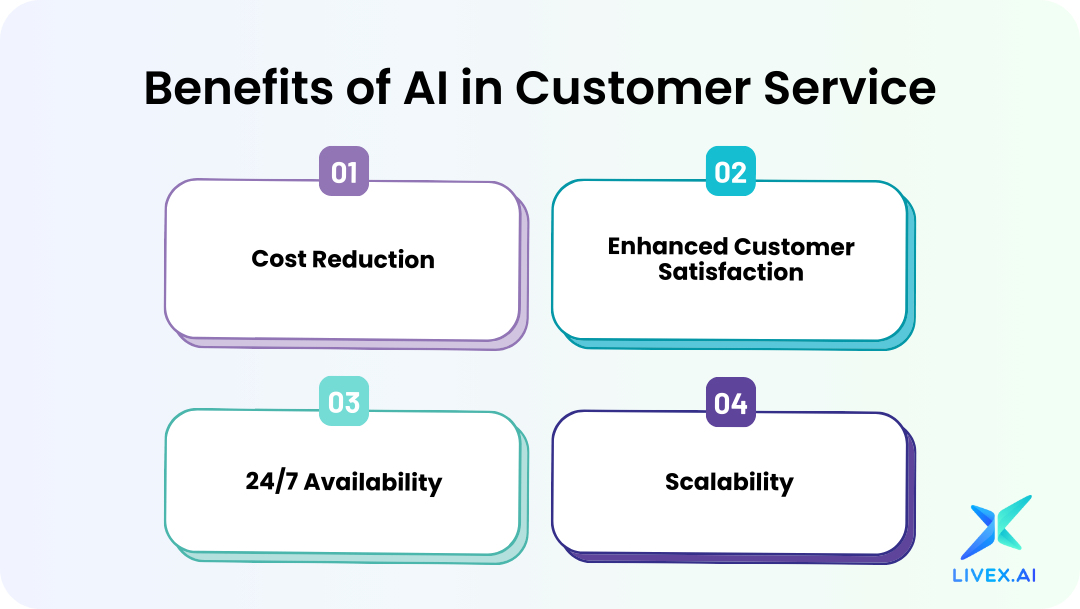 Benefits of AI in Customer Service

01

Cost Reduction

02

Enhanced Customer Satisfaction

03

24/7 Availability

04

Scalability

LIVEX.AI